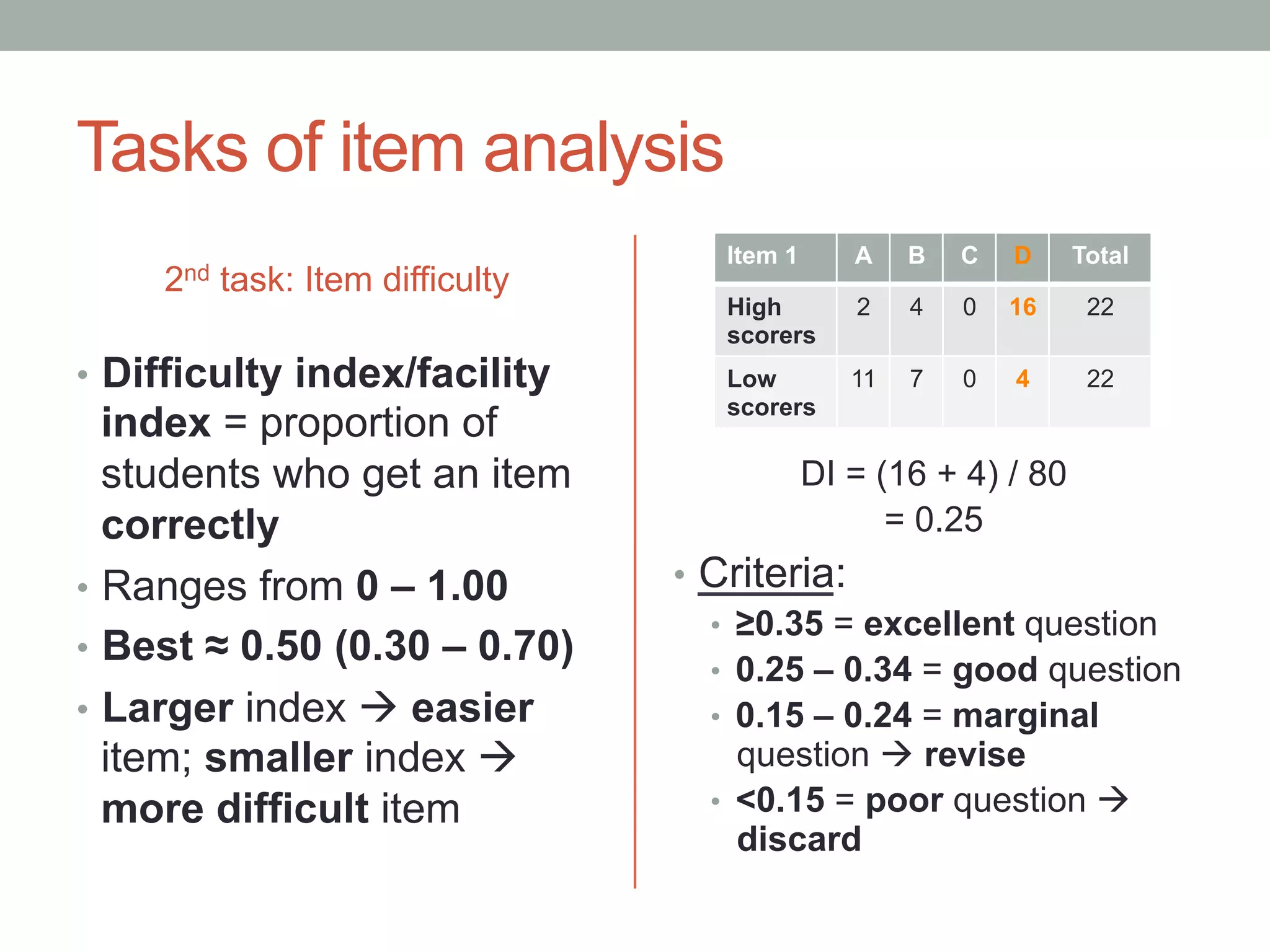 Tasks of item analysis

2nd task: Item difficulty

• Difficulty index/facility index = proportion of students who get an item correctly
• Ranges from 0 – 1.00
• Best ≈ 0.50 (0.30 – 0.70)
• Larger index → easier item; smaller index → more difficult item

| Item 1 | A | B | C | D | Total |
|---|---|---|---|---|---|
| High scorers | 2 | 4 | 0 | 16 | 22 |
| Low scorers | 11 | 7 | 0 | 4 | 22 |

DI = (16 + 4) / 80
= 0.25

• Criteria:
• ≥0.35 = excellent question
• 0.25 – 0.34 = good question
• 0.15 – 0.24 = marginal question → revise
• <0.15 = poor question → discard